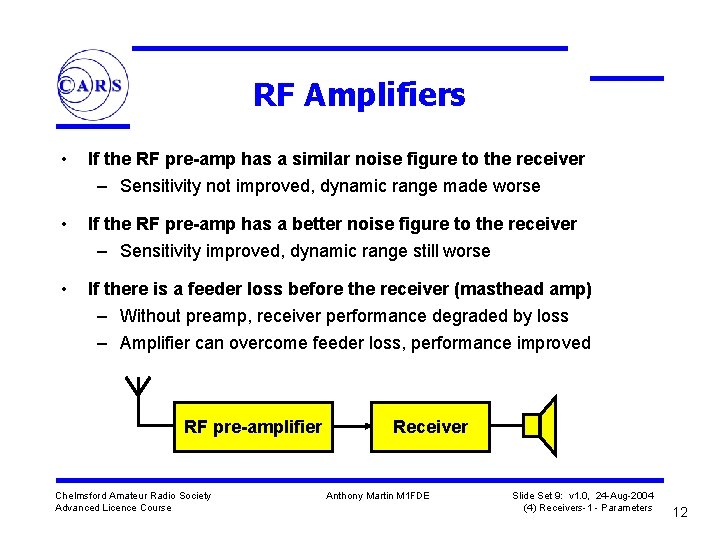 CARS

RF Amplifiers

• If the RF pre-amp has a similar noise figure to the receiver
– Sensitivity not improved, dynamic range made worse

• If the RF pre-amp has a better noise figure to the receiver
– Sensitivity improved, dynamic range still worse

• If there is a feeder loss before the receiver (masthead amp)
– Without preamp, receiver performance degraded by loss
– Amplifier can overcome feeder loss, performance improved

RF pre-amplifier

Receiver

Chelmsford Amateur Radio Society
Advanced Licence Course

Anthony Martin M1FDE

Slide Set 9: v1.0, 24-Aug-2004
(4) Receivers-1 - Parameters

12